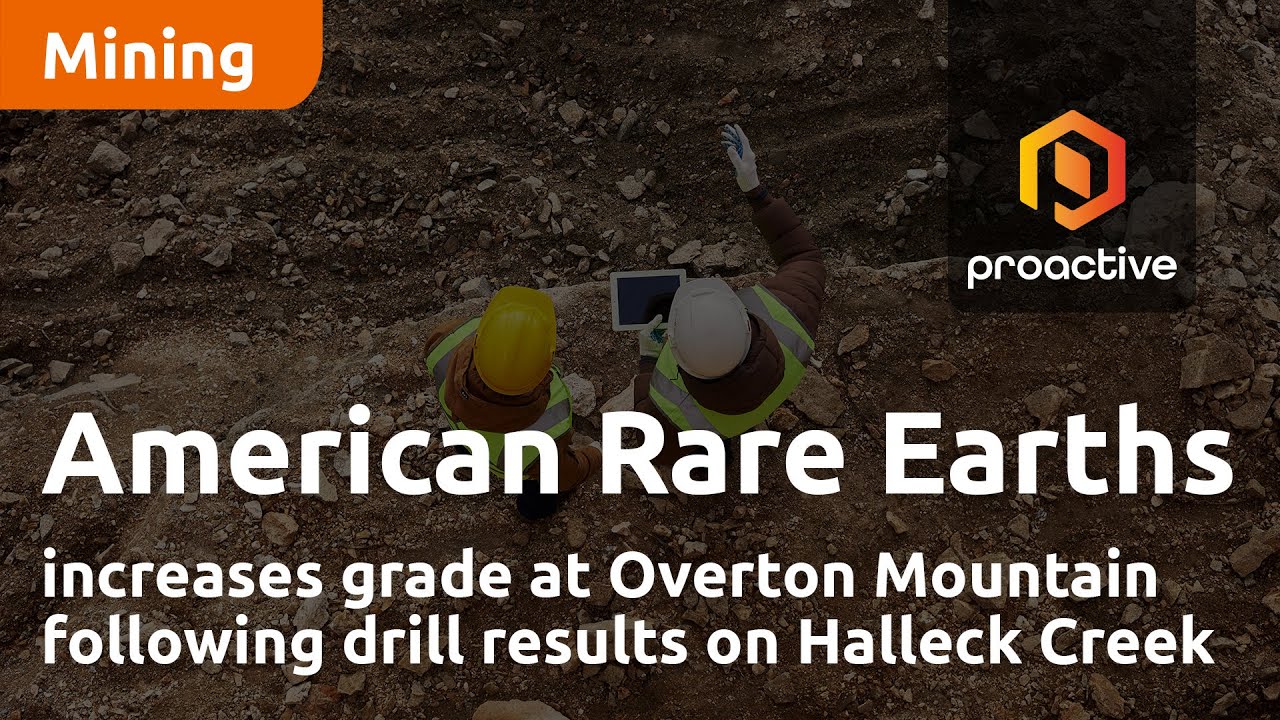 Mining

proactive

American Rare Earths

increases grade at Overton Mountain following drill results on Halleck Creek